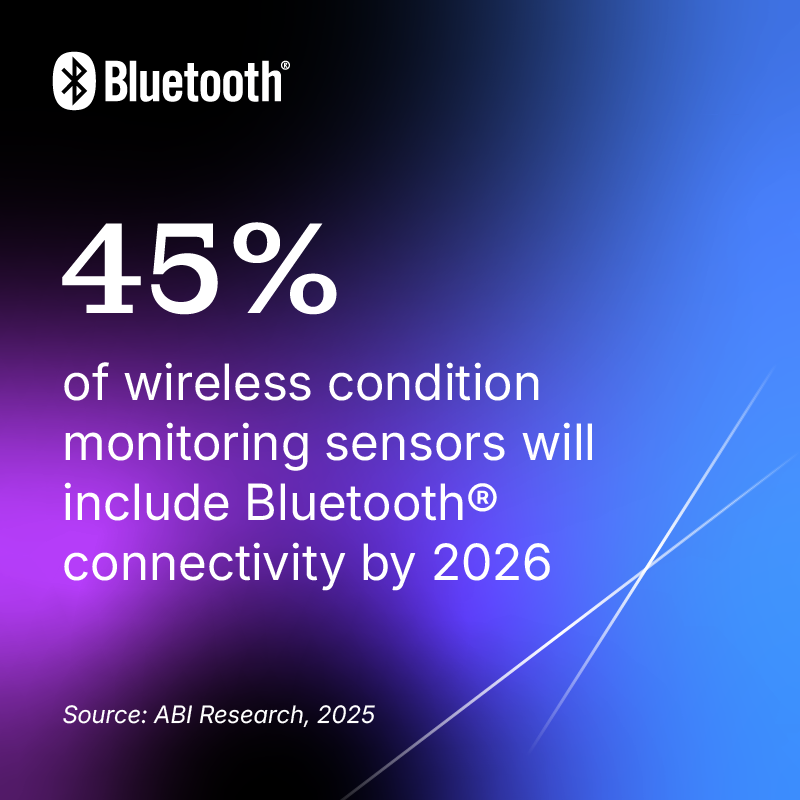 Bluetooth®

45%

of wireless condition monitoring sensors will include Bluetooth® connectivity by 2026

Source: ABI Research, 2025